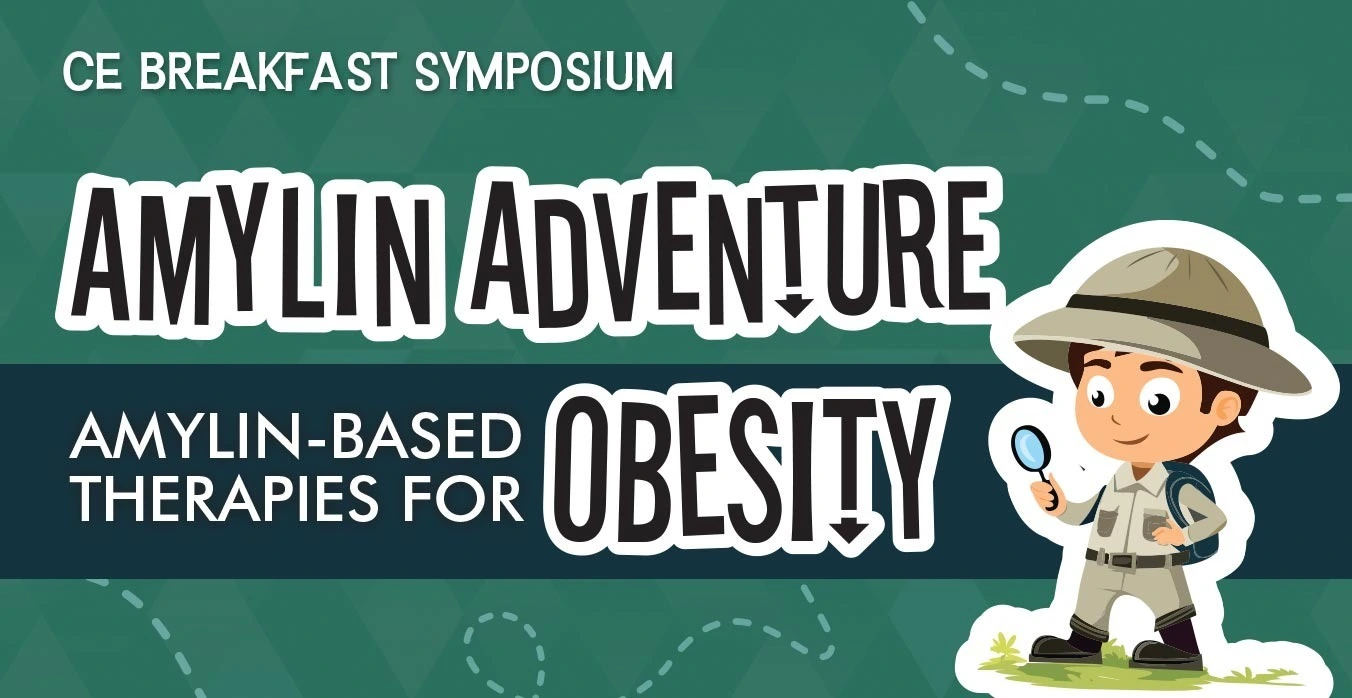 CE BREAKFAST SYMPOSIUM

AMYLIN ADVENTURE

AMYLIN-BASED THERAPIES FOR OBESITY